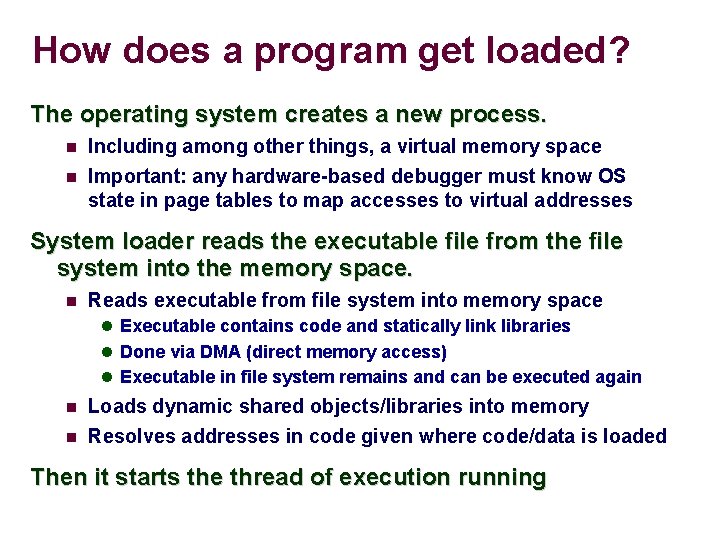 How does a program get loaded?

The operating system creates a new process.

- Including among other things, a virtual memory space
- Important: any hardware-based debugger must know OS state in page tables to map accesses to virtual addresses

System loader reads the executable file from the file system into the memory space.

- Reads executable from file system into memory space
  - Executable contains code and statically link libraries
  - Done via DMA (direct memory access)
  - Executable in file system remains and can be executed again
- Loads dynamic shared objects/libraries into memory
- Resolves addresses in code given where code/data is loaded

Then it starts the thread of execution running